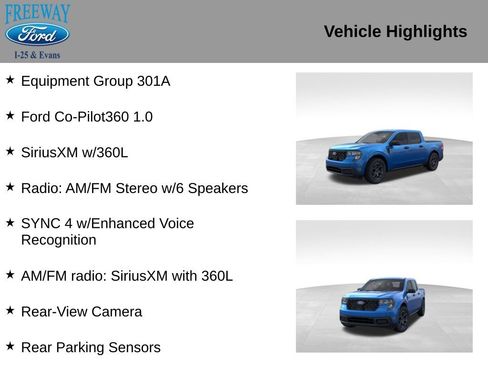 FREEWAY
Ford
I-25 & Evans

Vehicle Highlights

★ Equipment Group 301A

★ Ford Co-Pilot360 1.0

★ SiriusXM w/360L

★ Radio: AM/FM Stereo w/6 Speakers

★ SYNC 4 w/Enhanced Voice Recognition

★ AM/FM radio: SiriusXM with 360L

★ Rear-View Camera

★ Rear Parking Sensors